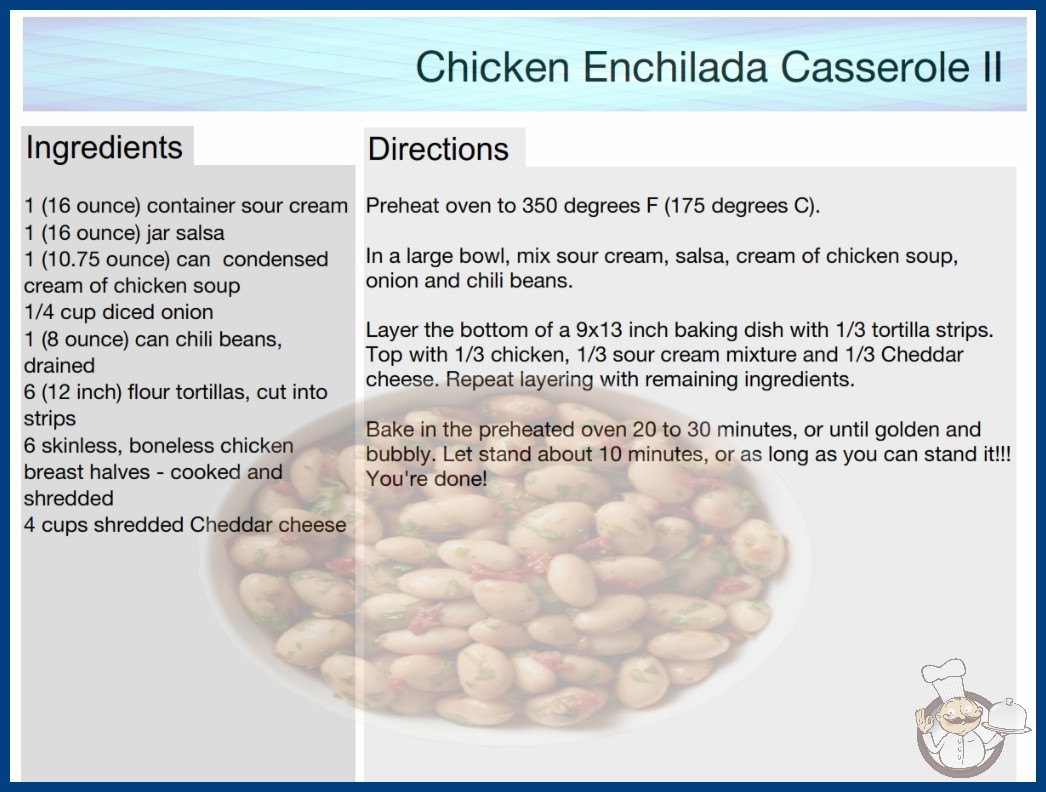 Chicken Enchilada Casserole II

Ingredients

1 (16 ounce) container sour cream
1 (16 ounce) jar salsa
1 (10.75 ounce) can condensed cream of chicken soup
1/4 cup diced onion
1 (8 ounce) can chili beans, drained
6 (12 inch) flour tortillas, cut into strips
6 skinless, boneless chicken breast halves - cooked and shredded
4 cups shredded Cheddar cheese

Directions

Preheat oven to 350 degrees F (175 degrees C).

In a large bowl, mix sour cream, salsa, cream of chicken soup, onion and chili beans.

Layer the bottom of a 9x13 inch baking dish with 1/3 tortilla strips. Top with 1/3 chicken, 1/3 sour cream mixture and 1/3 Cheddar cheese. Repeat layering with remaining ingredients.

Bake in the preheated oven 20 to 30 minutes, or until golden and bubbly. Let stand about 10 minutes, or as long as you can stand it!!! You're done!